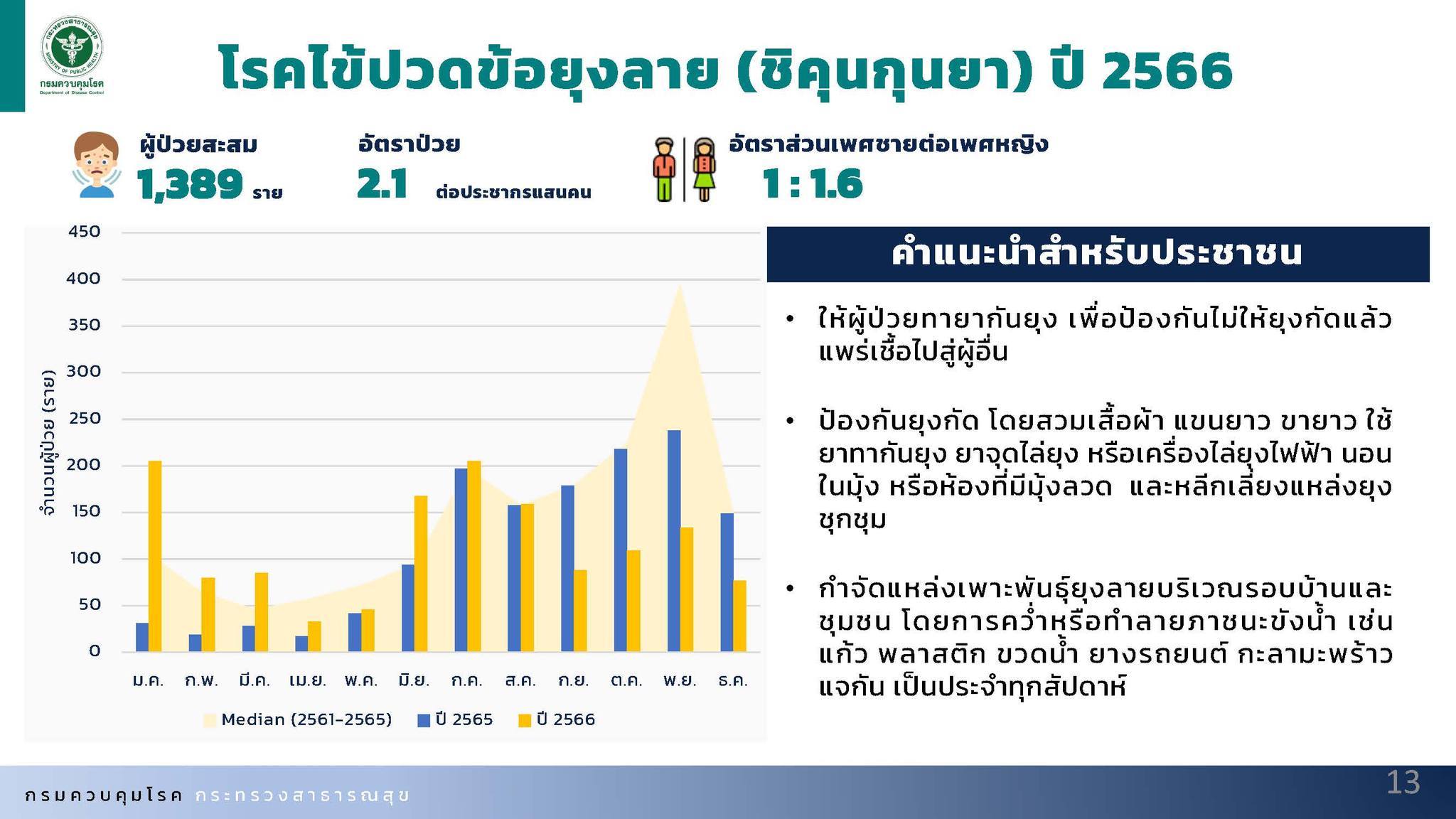 กระทรวงสาธารณสุข MINISTRY OF PUBLIC HEALTH
กรมควบคุมโรค Department of Disease Control

โรคไข้ปวดข้อยุงลาย (ชิคุนกุนยา) ปี 2566

ผู้ป่วยสะสม
1,389 ราย

อัตราป่วย
2.1 ต่อประชากรแสนคน

อัตราส่วนเพศชายต่อเพศหญิง
1 : 1.6

จำนวนผู้ป่วย (ราย)
450
400
350
300
250
200
150
100
50
0

ม.ค. ก.พ. มี.ค. เม.ย. พ.ค. มิ.ย. ก.ค. ส.ค. ก.ย. ต.ค. พ.ย. ธ.ค.

Median (2561-2565) ปี 2565 ปี 2566

คำแนะนำสำหรับประชาชน

• ให้ผู้ป่วยทายากันยุง เพื่อป้องกันไม่ให้ยุงกัดแล้วแพร่เชื้อไปสู่ผู้อื่น

• ป้องกันยุงกัด โดยสวมเสื้อผ้า แขนยาว ขายาว ใช้ยาทากันยุง ยาจุดไล่ยุง หรือเครื่องไล่ยุงไฟฟ้า นอนในมุ้ง หรือห้องที่มีมุ้งลวด และหลีกเลี่ยงแหล่งยุงชุกชุม

• กำจัดแหล่งเพาะพันธุ์ยุงลายบริเวณรอบบ้านและชุมชน โดยการคว่ำหรือทำลายภาชนะขังน้ำ เช่น แก้ว พลาสติก ขวดน้ำ ยางรถยนต์ กะลามะพร้าว แจกัน เป็นประจำทุกสัปดาห์

กรมควบคุมโรค กระทรวงสาธารณสุข
13